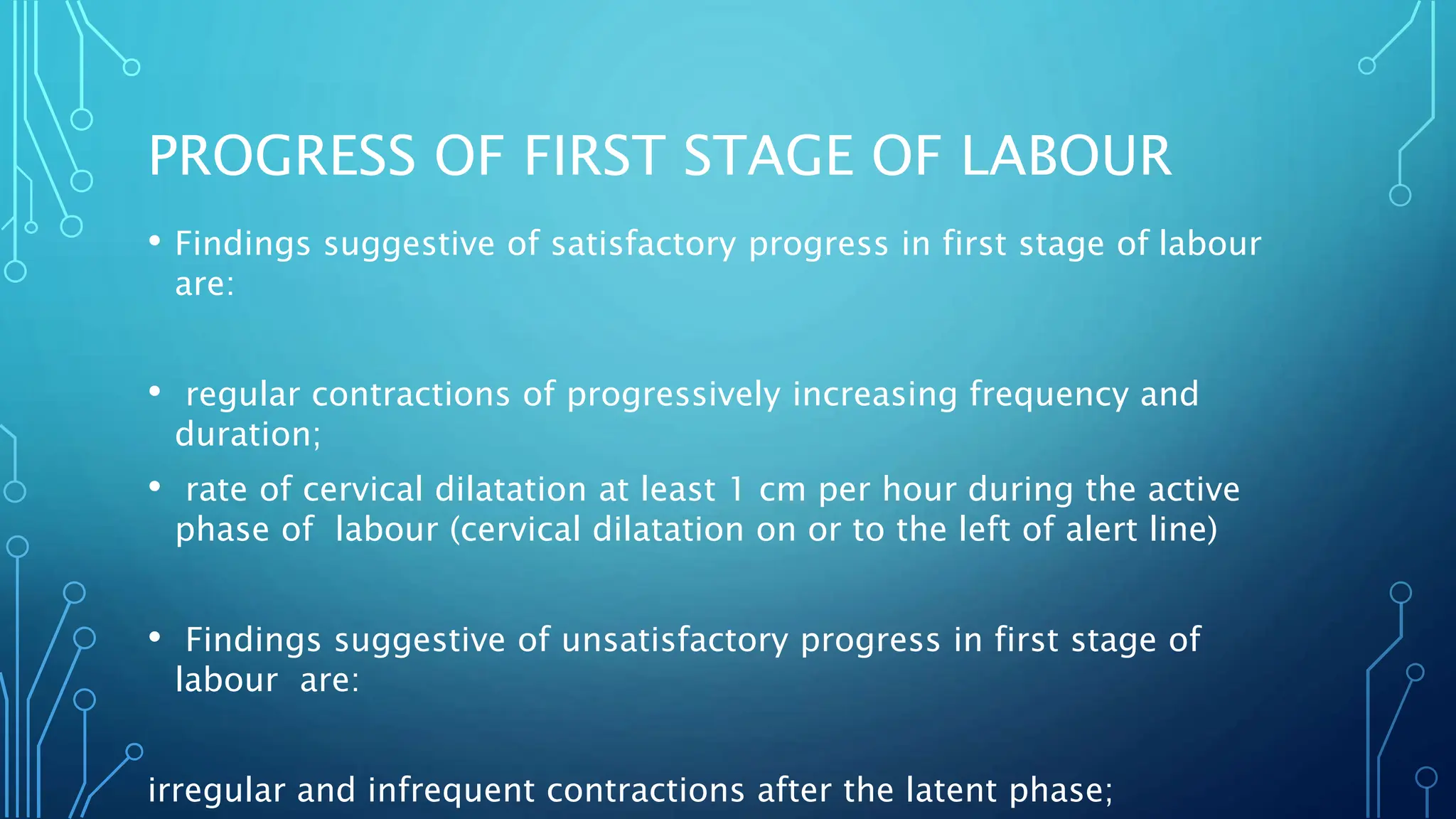 PROGRESS OF FIRST STAGE OF LABOUR

• Findings suggestive of satisfactory progress in first stage of labour are:

• regular contractions of progressively increasing frequency and duration;

• rate of cervical dilatation at least 1 cm per hour during the active phase of labour (cervical dilatation on or to the left of alert line)

• Findings suggestive of unsatisfactory progress in first stage of labour are:

irregular and infrequent contractions after the latent phase;